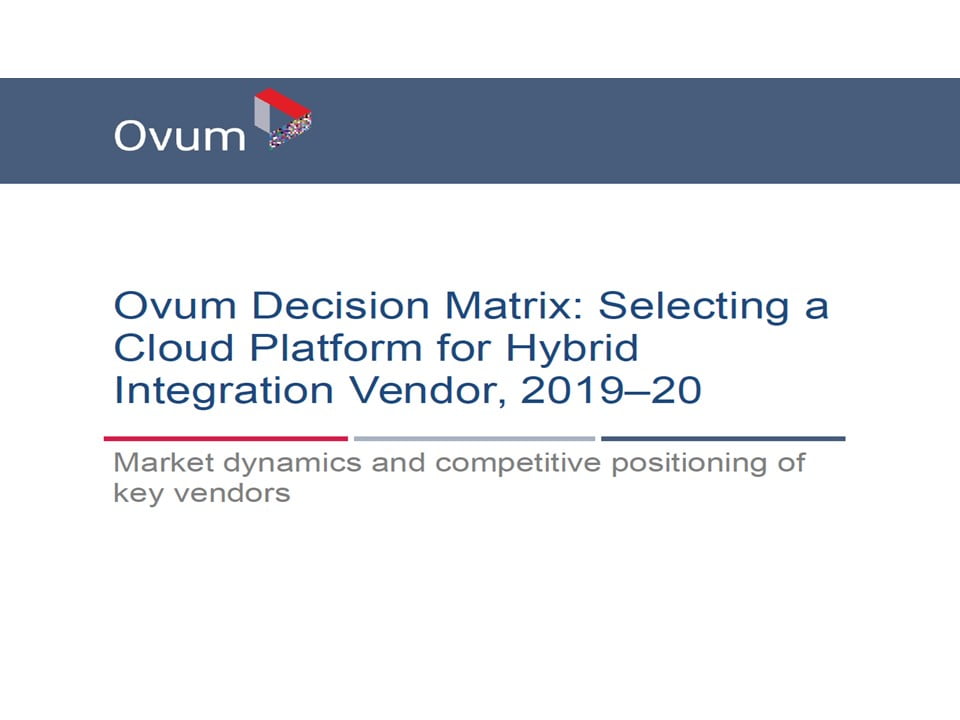 Ovum

Ovum Decision Matrix: Selecting a Cloud Platform for Hybrid Integration Vendor, 2019–20

Market dynamics and competitive positioning of key vendors